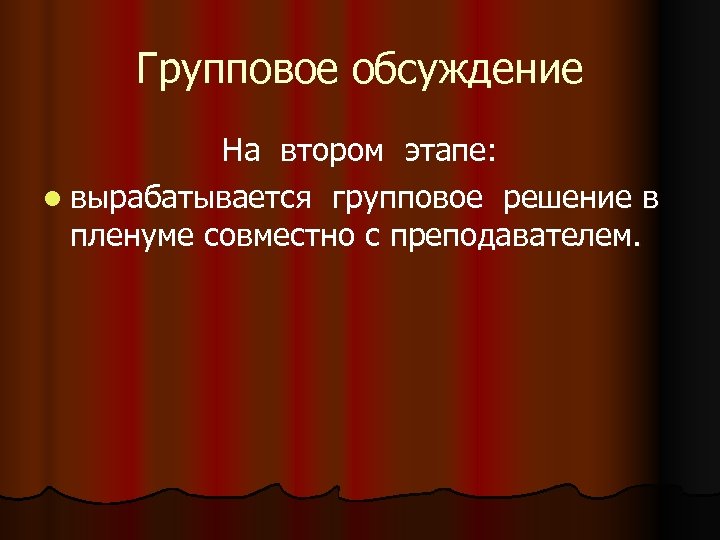 Групповое обсуждение

На втором этапе:

вырабатывается групповое решение в пленуме совместно с преподавателем.